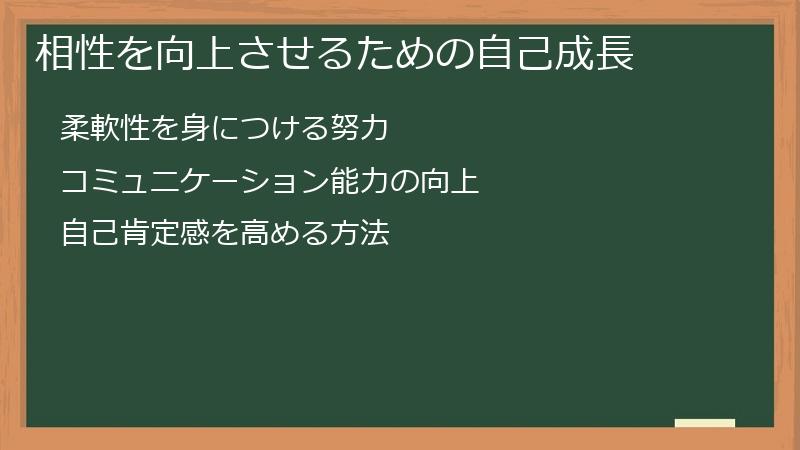 相性を向上させるための自己成長

柔軟性を身につける努力

コミュニケーション能力の向上

自己肯定感を高める方法